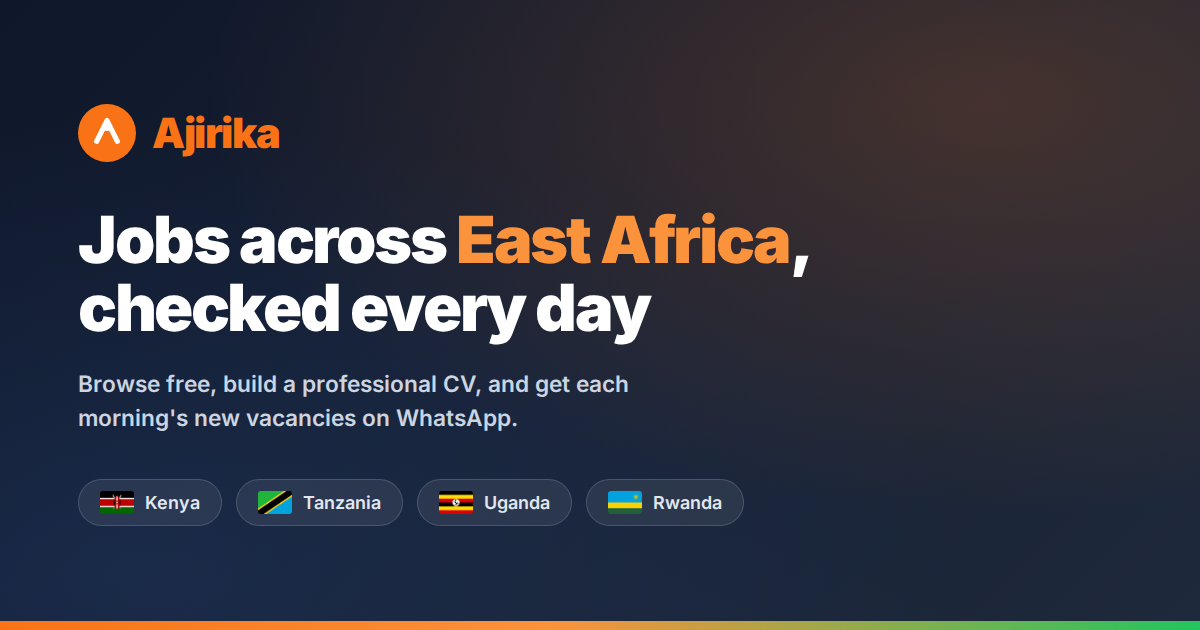 Ajirika

Jobs across East Africa, checked every day

Browse free, build a professional CV, and get each morning's new vacancies on WhatsApp.

Kenya Tanzania Uganda Rwanda